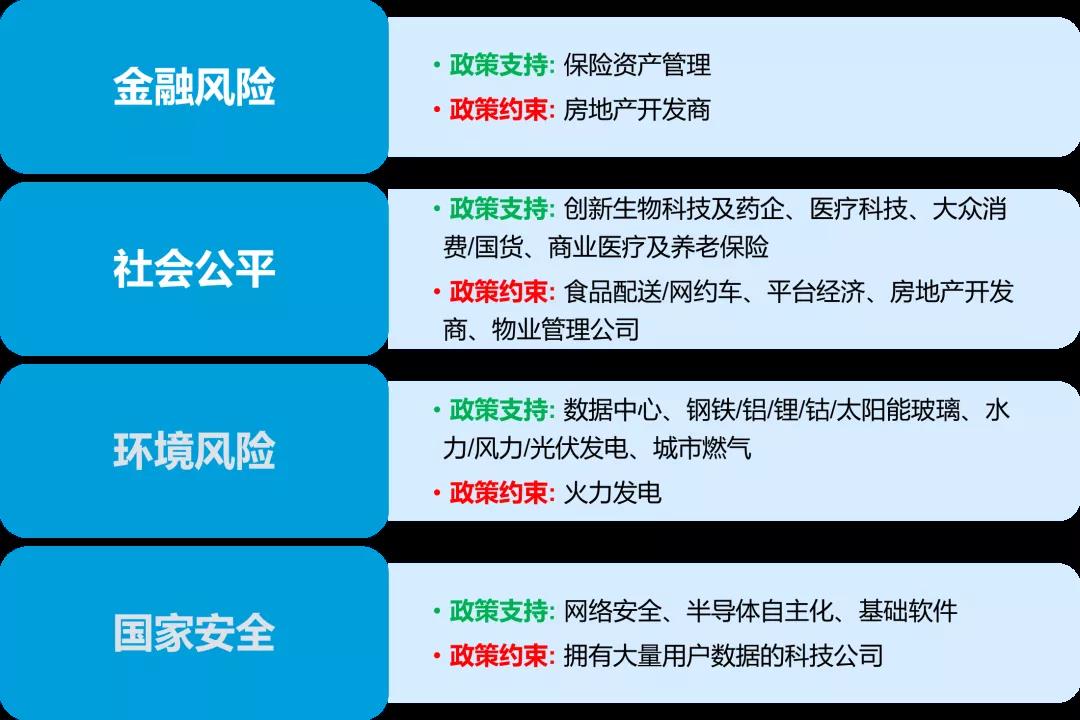 金融风险

• 政策支持: 保险资产管理
• 政策约束: 房地产开发商

社会公平

• 政策支持: 创新生物科技及药企、医疗科技、大众消费/国货、商业医疗及养老保险
• 政策约束: 食品配送/网约车、平台经济、房地产开发商、物业管理公司

环境风险

• 政策支持: 数据中心、钢铁/铝/锂/钴/太阳能玻璃、水力/风力/光伏发电、城市燃气
• 政策约束: 火力发电

国家安全

• 政策支持: 网络安全、半导体自主化、基础软件
• 政策约束: 拥有大量用户数据的科技公司